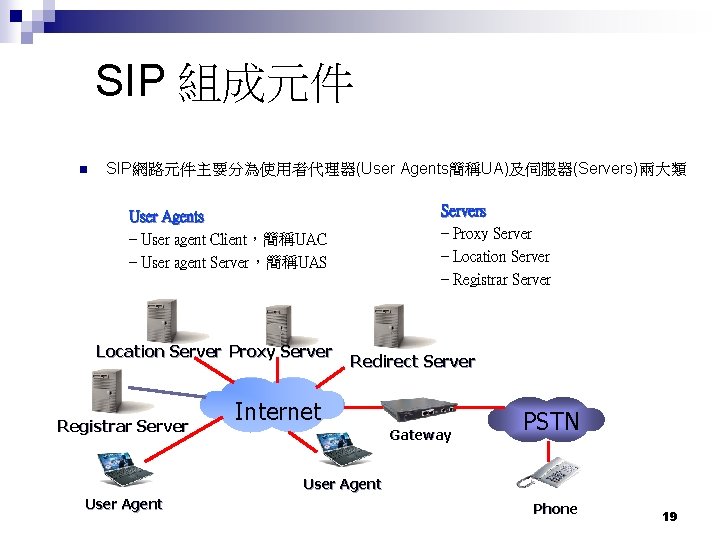 SIP 組成元件

SIP網路元件主要分為使用者代理器(User Agents簡稱UA)及伺服器(Servers)兩大類

User Agents
– User agent Client，簡稱UAC
– User agent Server，簡稱UAS

Servers
– Proxy Server
– Location Server
– Registrar Server

Location Server
Proxy Server
Redirect Server
Registrar Server
Internet
Gateway
PSTN
User Agent
User Agent
Phone

19